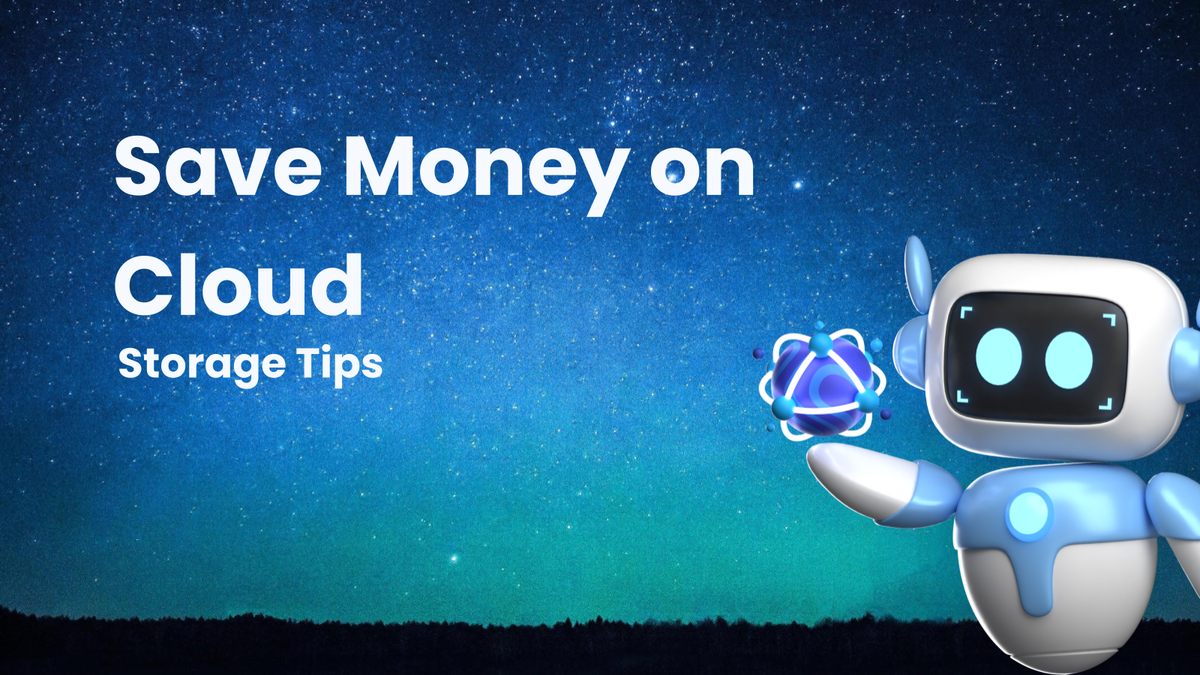 Save Money on Cloud

Storage Tips